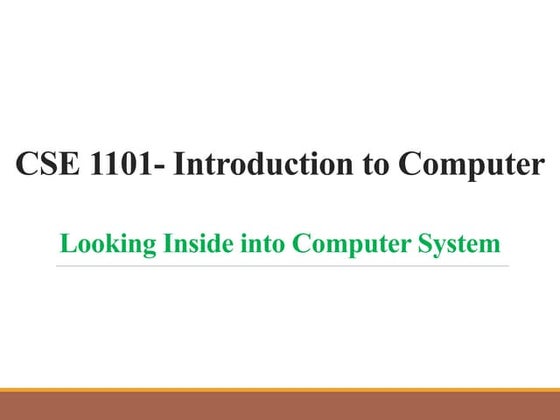 CSE 1101- Introduction to Computer

Looking Inside into Computer System